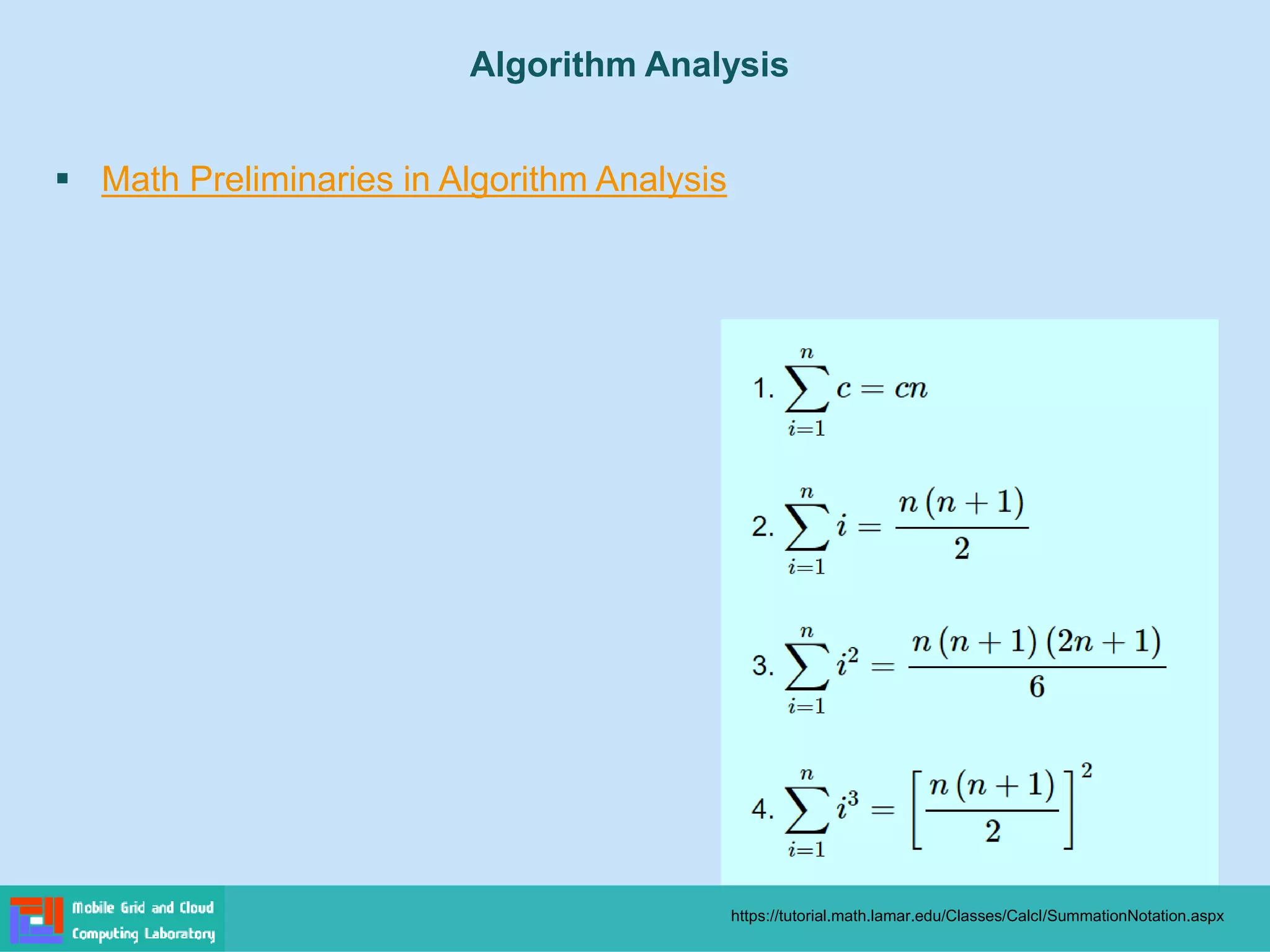 Algorithm Analysis

▪ Math Preliminaries in Algorithm Analysis

1. $\sum_{i=1}^{n} c = cn$

2. $\sum_{i=1}^{n} i = \frac{n(n+1)}{2}$

3. $\sum_{i=1}^{n} i^2 = \frac{n(n+1)(2n+1)}{6}$

4. $\sum_{i=1}^{n} i^3 = \left[\frac{n(n+1)}{2}\right]^2$

Mobile Grid and Cloud Computing Laboratory

https://tutorial.math.lamar.edu/Classes/CalcI/SummationNotation.aspx